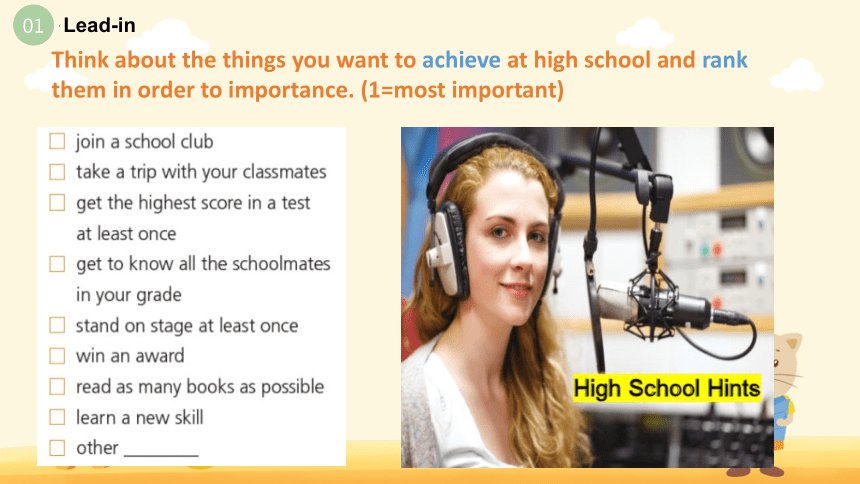 01 Lead-in

Think about the things you want to achieve at high school and rank them in order to importance. (1=most important)

☐ join a school club
☐ take a trip with your classmates
☐ get the highest score in a test at least once
☐ get to know all the schoolmates in your grade
☐ stand on stage at least once
☐ win an award
☐ read as many books as possible
☐ learn a new skill
☐ other ________

High School Hints